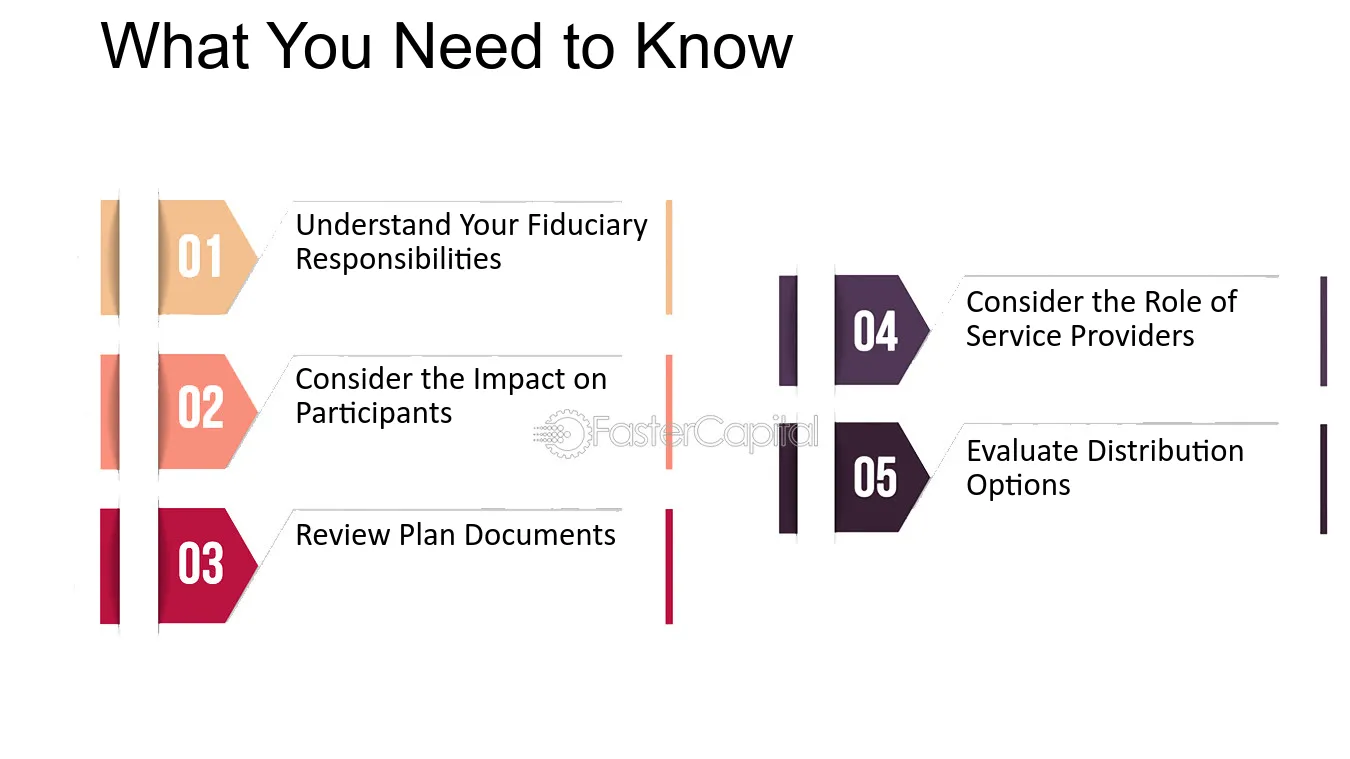 What You Need to Know

01
Understand Your Fiduciary Responsibilities

02
Consider the Impact on Participants

03
Review Plan Documents

04
Consider the Role of Service Providers

05
Evaluate Distribution Options

FasterCapital